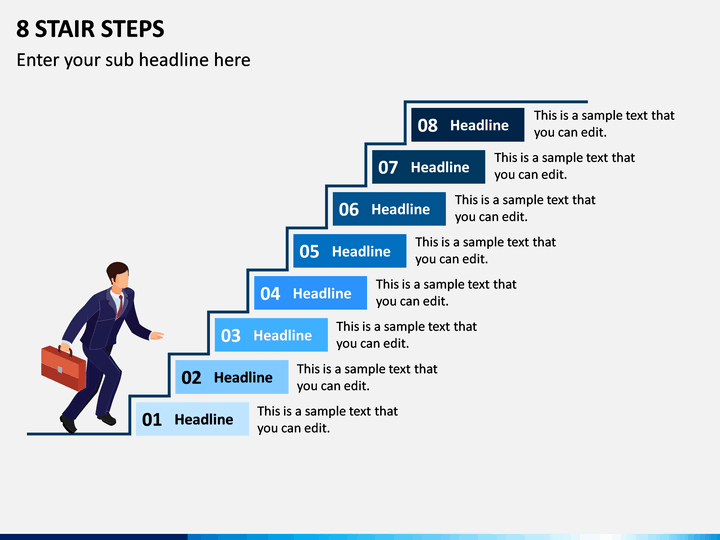 8 STAIR STEPS

Enter your sub headline here

08 Headline This is a sample text that you can edit.

07 Headline This is a sample text that you can edit.

06 Headline This is a sample text that you can edit.

05 Headline This is a sample text that you can edit.

04 Headline This is a sample text that you can edit.

03 Headline This is a sample text that you can edit.

02 Headline This is a sample text that you can edit.

01 Headline This is a sample text that you can edit.